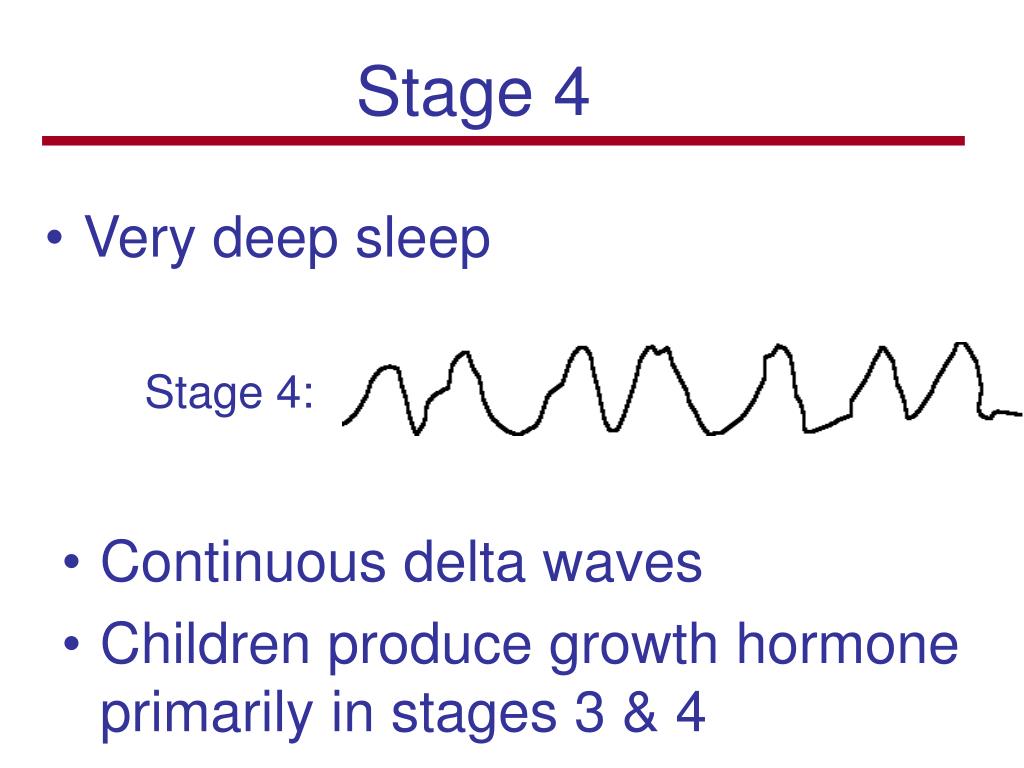 Stage 4

• Very deep sleep

Stage 4:

• Continuous delta waves
• Children produce growth hormone primarily in stages 3 & 4